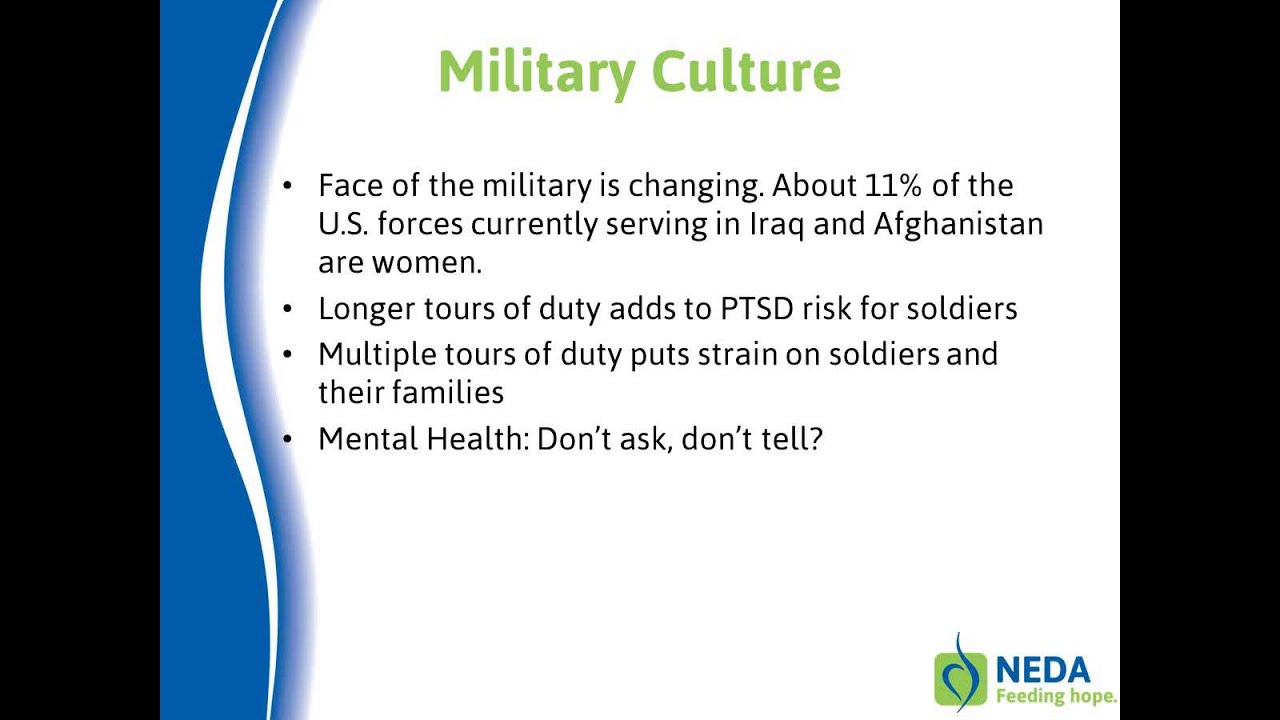 Military Culture

• Face of the military is changing. About 11% of the U.S. forces currently serving in Iraq and Afghanistan are women.
• Longer tours of duty adds to PTSD risk for soldiers
• Multiple tours of duty puts strain on soldiers and their families
• Mental Health: Don't ask, don't tell?

NEDA
Feeding hope.